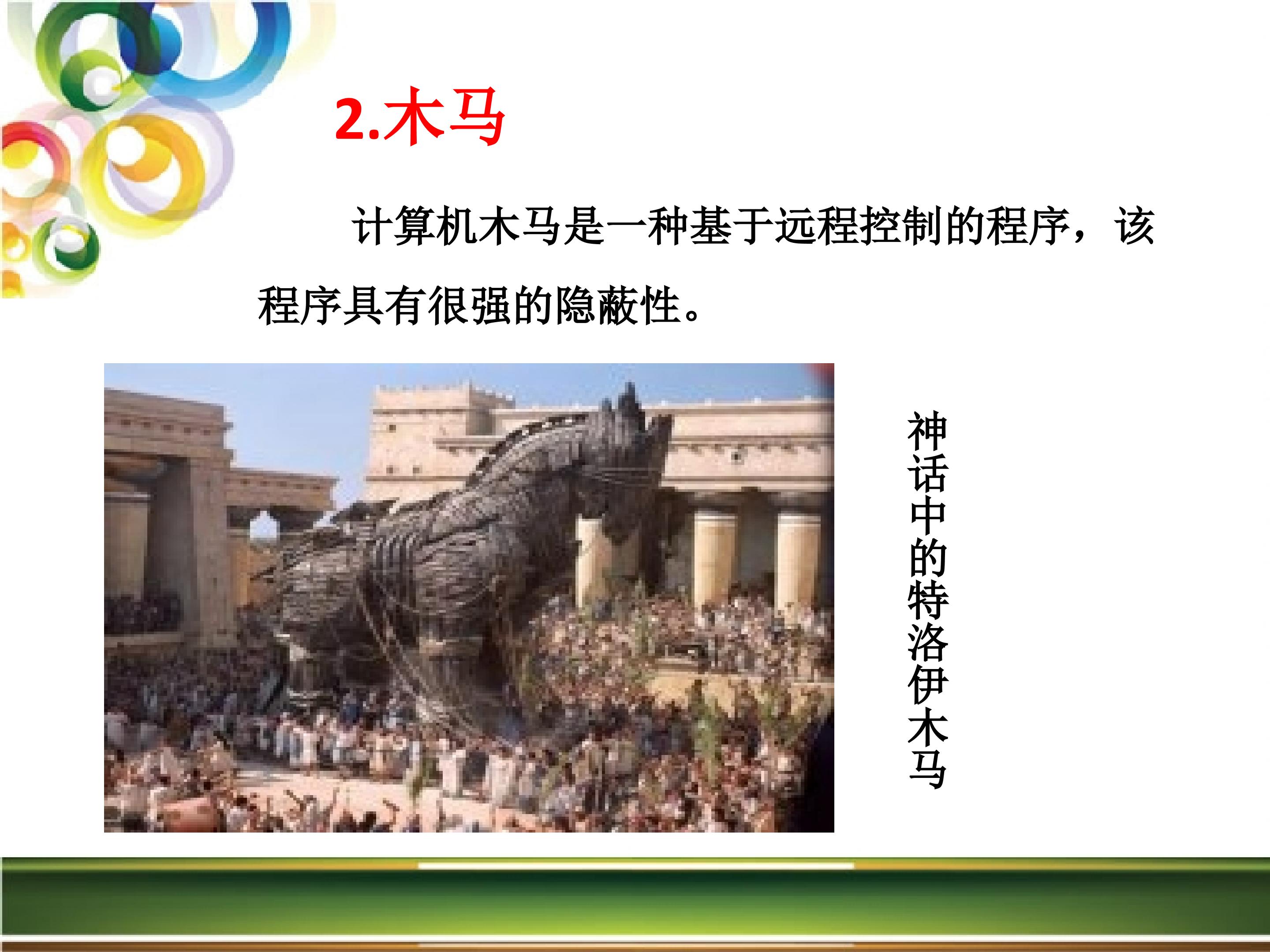 2.木马

计算机木马是一种基于远程控制的程序，该程序具有很强的隐蔽性。

神话中的特洛伊木马